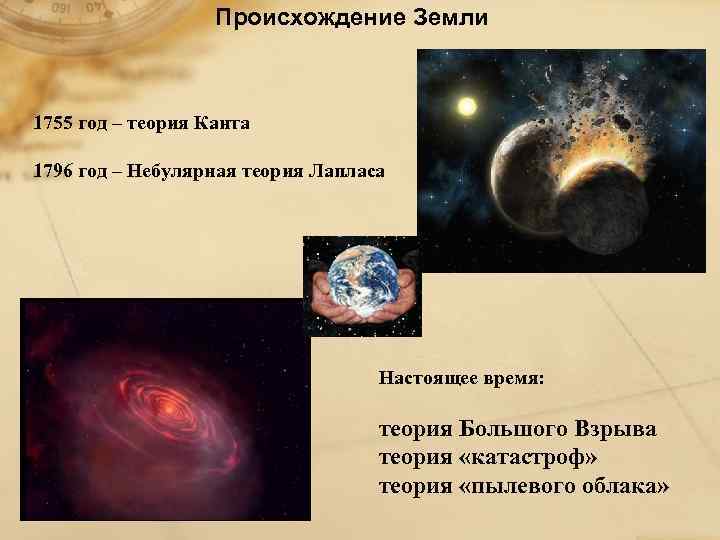 Происхождение Земли

1755 год – теория Канта

1796 год – Небулярная теория Лапласа

Настоящее время:

теория Большого Взрыва
теория «катастроф»
теория «пылевого облака»